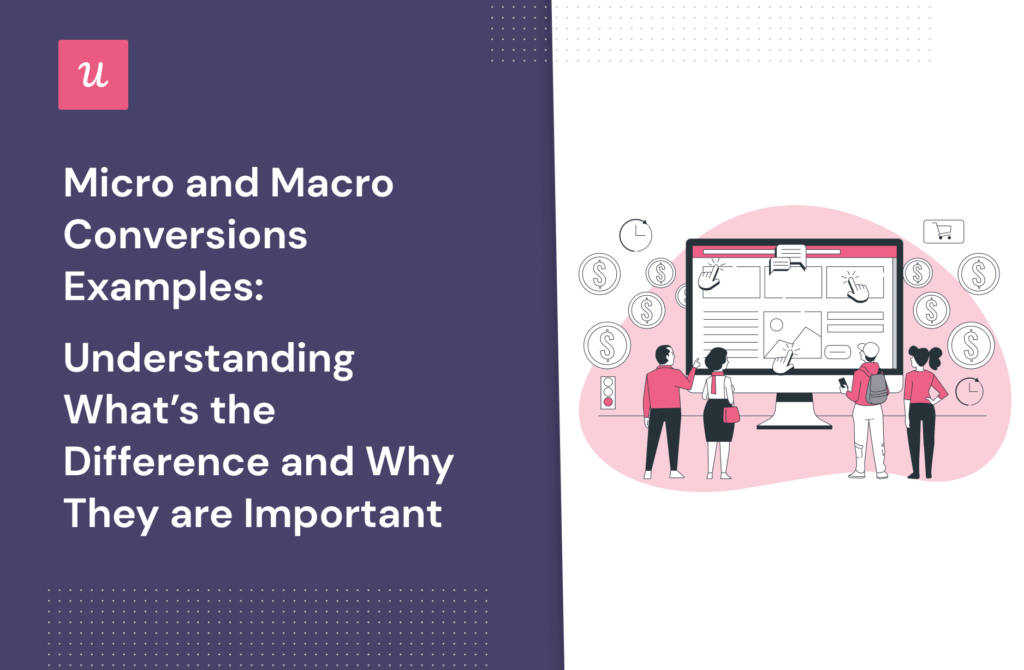 u

Micro and Macro Conversions Examples:

Understanding What's the Difference and Why They are Important